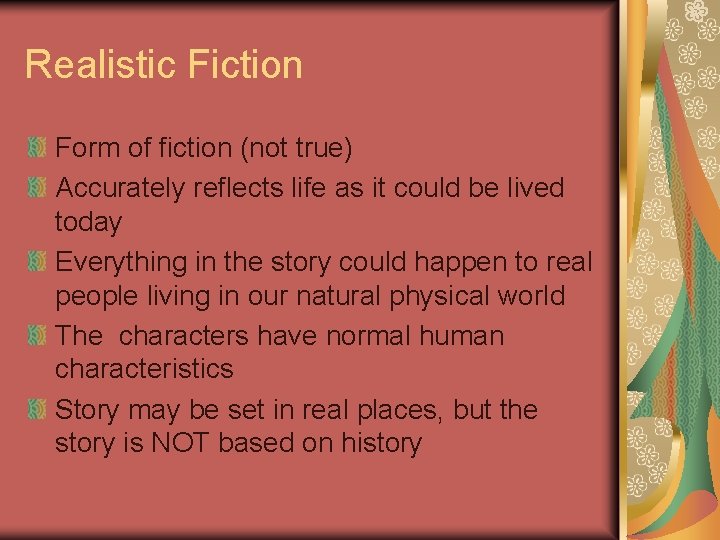 Realistic Fiction

Form of fiction (not true)
Accurately reflects life as it could be lived today
Everything in the story could happen to real people living in our natural physical world
The characters have normal human characteristics
Story may be set in real places, but the story is NOT based on history